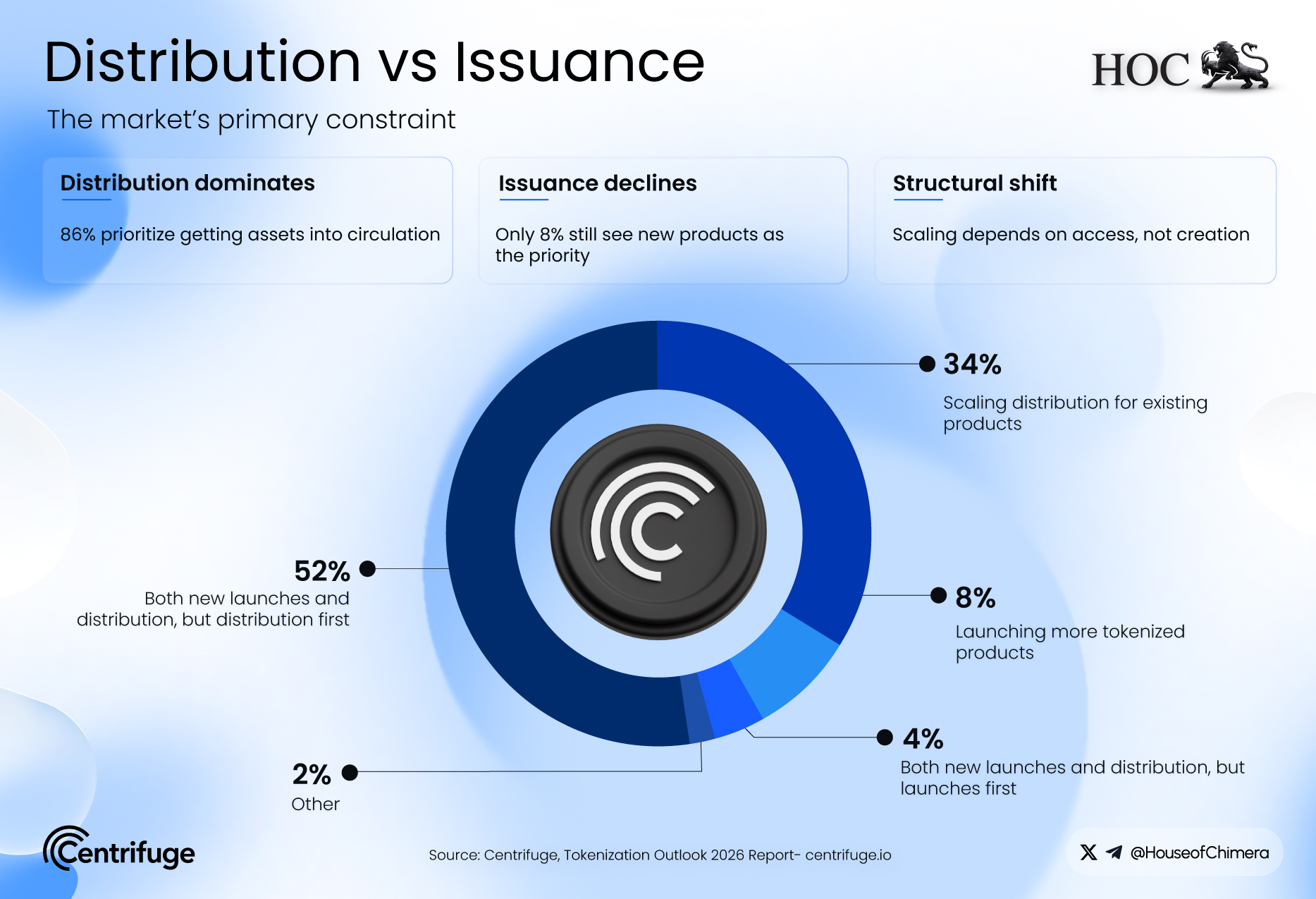 Distribution vs Issuance

HOC

The market's primary constraint

Distribution dominates

86% prioritize getting assets into circulation

Issuance declines

Only 8% still see new products as the priority

Structural shift

Scaling depends on access, not creation

34%
Scaling distribution for existing products

52%
Both new launches and distribution, but distribution first

8%
Launching more tokenized products

4%
Both new launches and distribution, but launches first

2%
Other

Centrifuge

Source: Centrifuge, Tokenization Outlook 2026 Report- centrifuge.io

@HouseofChimera